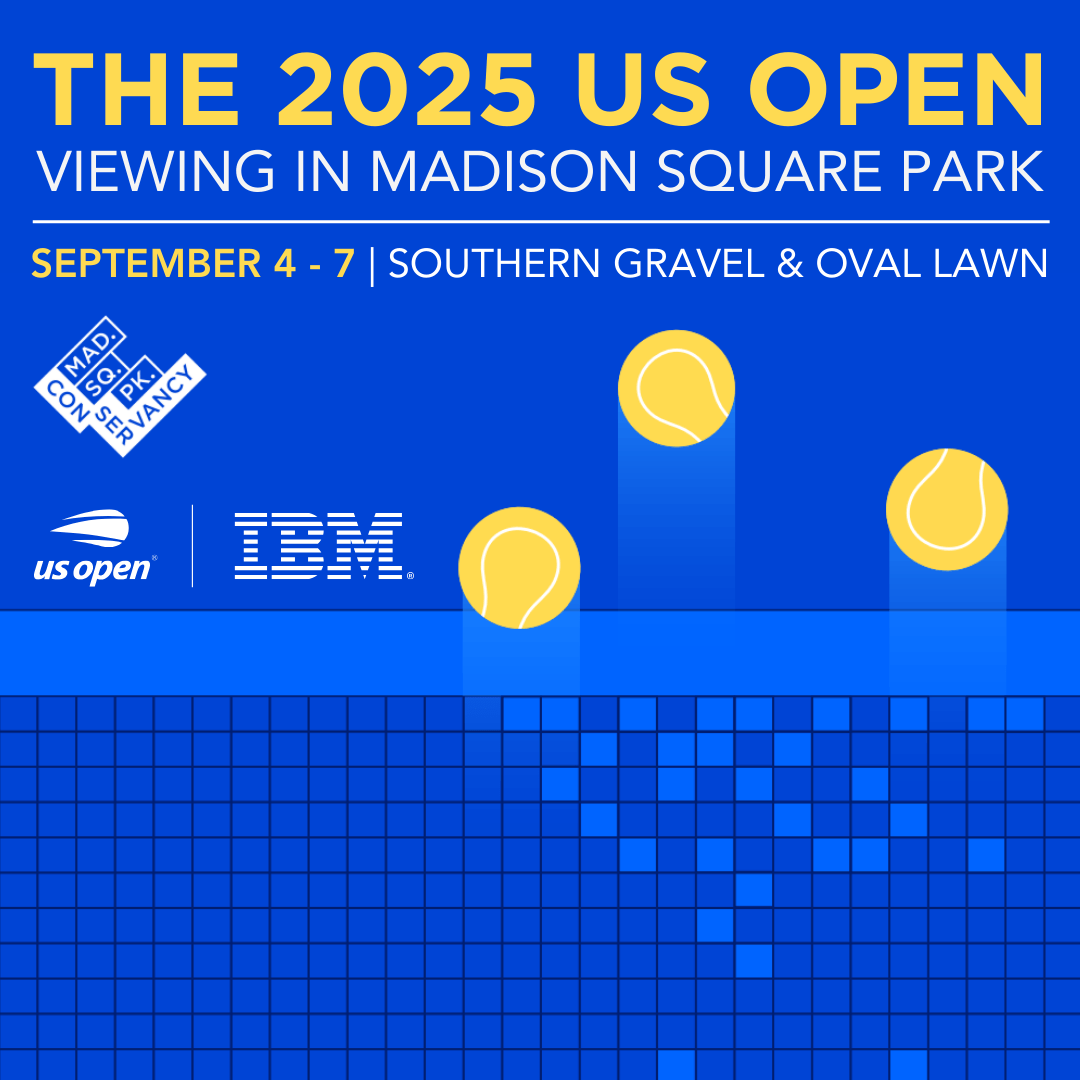 THE 2025 US OPEN
VIEWING IN MADISON SQUARE PARK

SEPTEMBER 4 - 7 | SOUTHERN GRAVEL & OVAL LAWN

MAD. SQ. PK. CON SER VANCY

us open

IBM